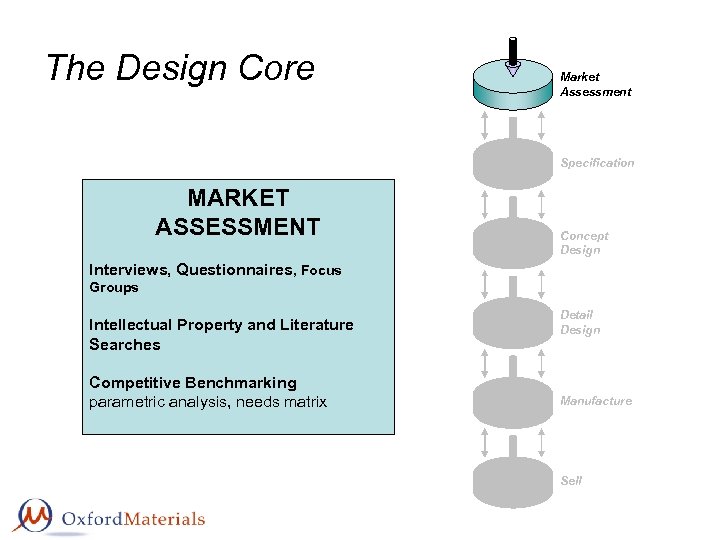 The Design Core

MARKET ASSESSMENT

Interviews, Questionnaires, Focus Groups

Intellectual Property and Literature Searches

Competitive Benchmarking
parametric analysis, needs matrix

Market Assessment

Specification

Concept Design

Detail Design

Manufacture

Sell

OxfordMaterials